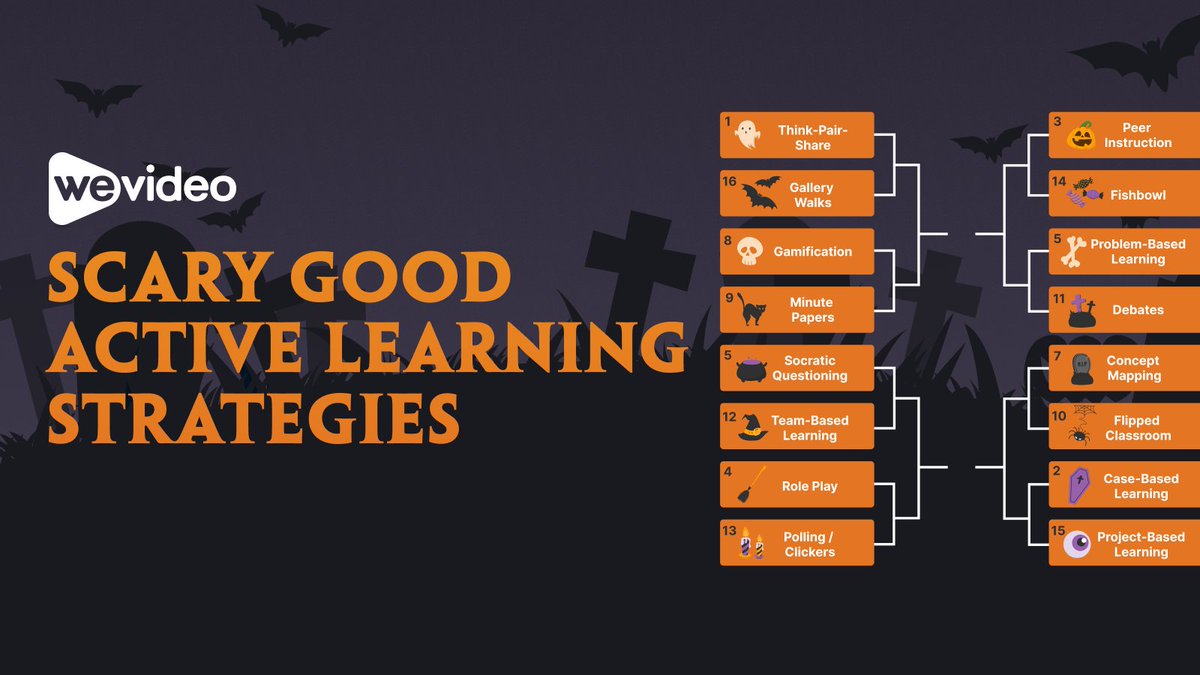 wevideo

SCARY GOOD ACTIVE LEARNING STRATEGIES

1 Think-Pair-Share
16 Gallery Walks
8 Gamification
9 Minute Papers
5 Socratic Questioning
12 Team-Based Learning
4 Role Play
13 Polling / Clickers

3 Peer Instruction
14 Fishbowl
5 Problem-Based Learning
11 Debates
7 Concept Mapping
10 Flipped Classroom
2 Case-Based Learning
15 Project-Based Learning